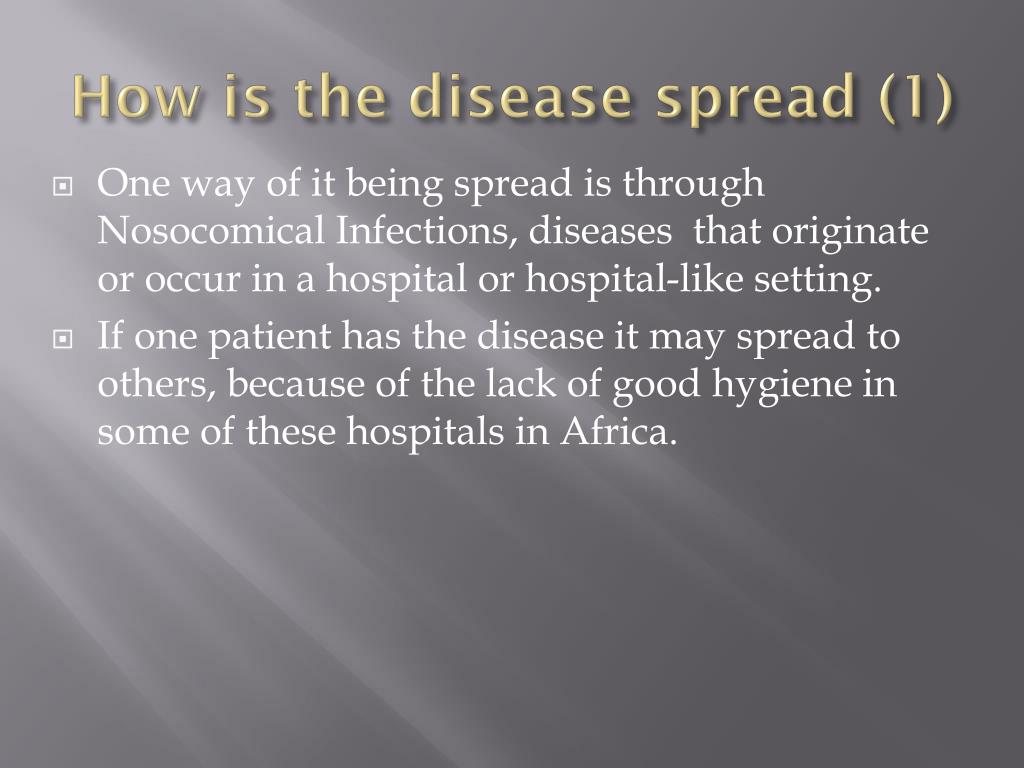 How is the disease spread (1)

One way of it being spread is through Nosocomical Infections, diseases that originate or occur in a hospital or hospital-like setting.

If one patient has the disease it may spread to others, because of the lack of good hygiene in some of these hospitals in Africa.